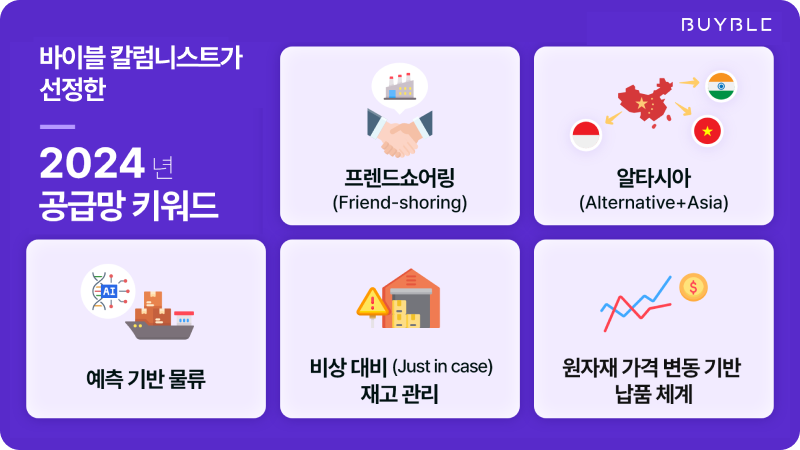 BUYBLE

바이블 칼럼니스트가 선정한

2024 년 공급망 키워드

프렌드쇼어링
(Friend-shoring)

알타시아
(Alternative+Asia)

AI

예측 기반 물류

비상 대비 (Just in case) 재고 관리

원자재 가격 변동 기반 납품 체계